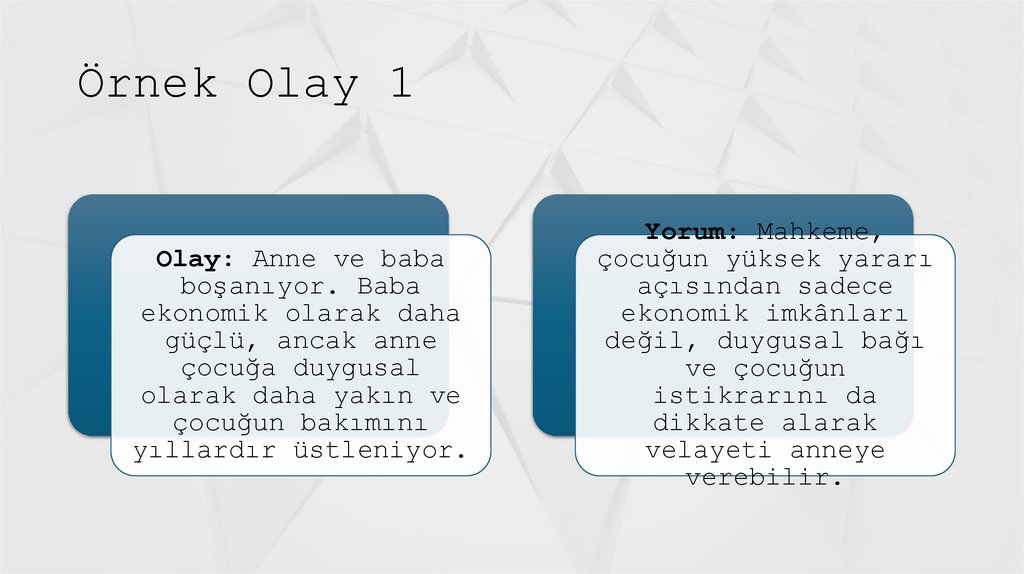 Örnek Olay 1

Olay: Anne ve baba boşanıyor. Baba ekonomik olarak daha güçlü, ancak anne çocuğa duygusal olarak daha yakın ve çocuğun bakımını yıllardır üstleniyor.

Yorum: Mahkeme, çocuğun yüksek yararı açısından sadece ekonomik imkânları değil, duygusal bağı ve çocuğun istikrarını da dikkate alarak velayeti anneye verebilir.